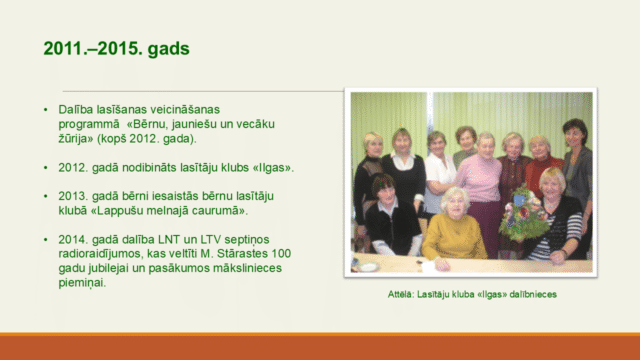 2011.–2015. gads

• Dalība lasīšanas veicināšanas programmā «Bērnu, jauniešu un vecāku žūrija» (kopš 2012. gada).

• 2012. gadā nodibināts lasītāju klubs «Ilgas».

• 2013. gadā bērni iesaistās bērnu lasītāju klubā «Lappušu melnajā caurumā».

• 2014. gadā dalība LNT un LTV septiņos radioraidījumos, kas veltīti M. Stārastes 100 gadu jubilejai un pasākumos mākslinieces piemiņai.

Attēlā: Lasītāju kluba «Ilgas» dalībnieces